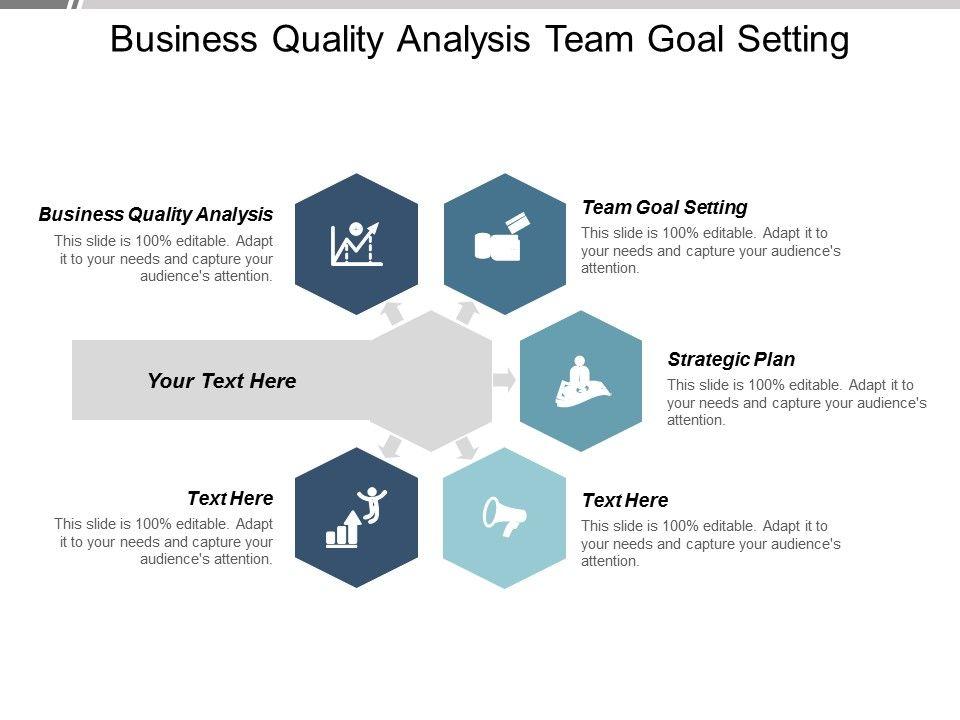 Business Quality Analysis Team Goal Setting

Business Quality Analysis
This slide is 100% editable. Adapt it to your needs and capture your audience's attention.

Team Goal Setting
This slide is 100% editable. Adapt it to your needs and capture your audience's attention.

Your Text Here

Strategic Plan
This slide is 100% editable. Adapt it to your needs and capture your audience's attention.

Text Here
This slide is 100% editable. Adapt it to your needs and capture your audience's attention.

Text Here
This slide is 100% editable. Adapt it to your needs and capture your audience's attention.